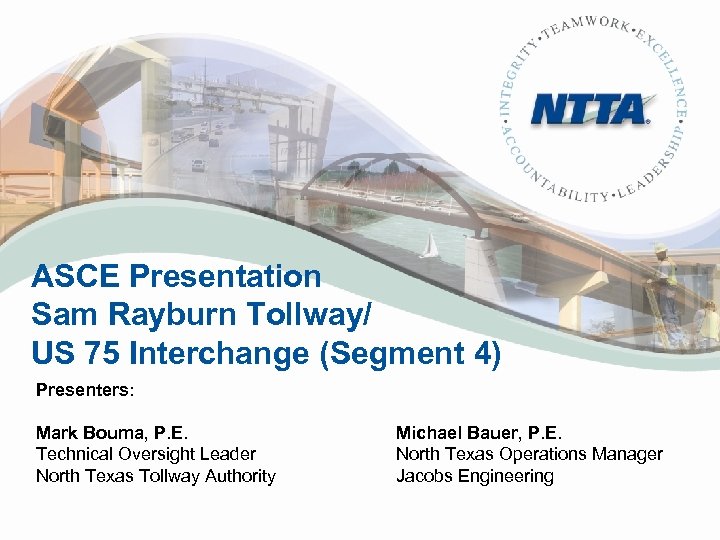 INTEGRITY • TEAMWORK • EXCELLENCE • ACCOUNTABILITY • LEADERSHIP

NTTA

ASCE Presentation
Sam Rayburn Tollway/
US 75 Interchange (Segment 4)

Presenters:

Mark Bouma, P.E.
Technical Oversight Leader
North Texas Tollway Authority

Michael Bauer, P.E.
North Texas Operations Manager
Jacobs Engineering